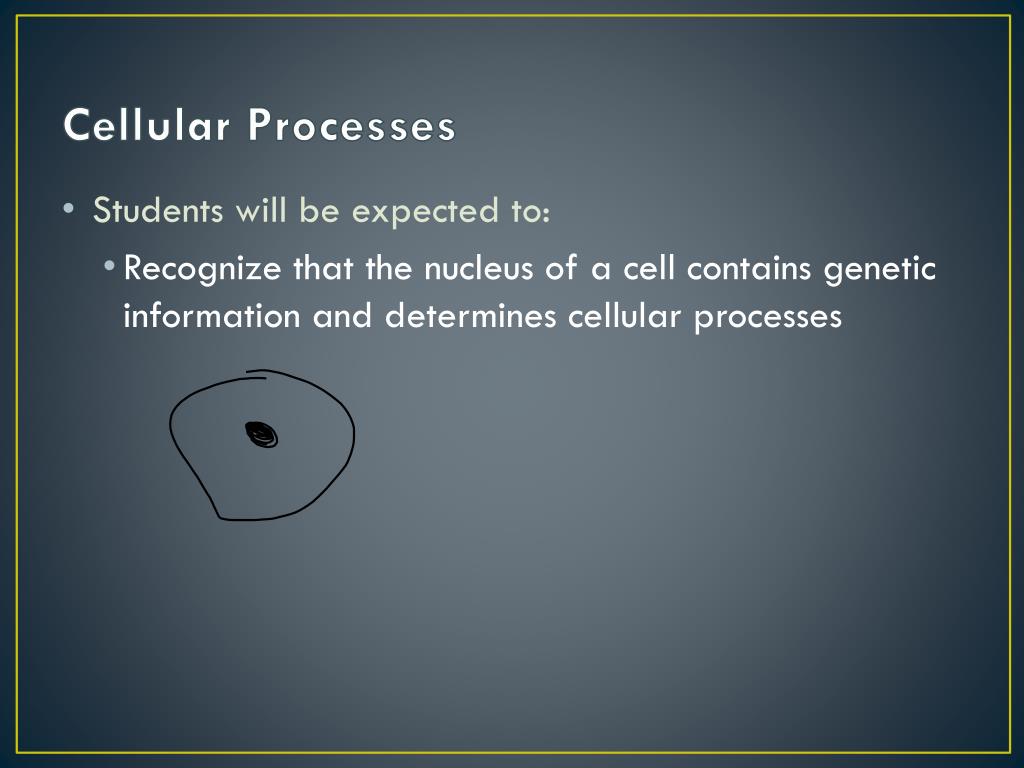 Cellular Processes

• Students will be expected to:

• Recognize that the nucleus of a cell contains genetic information and determines cellular processes